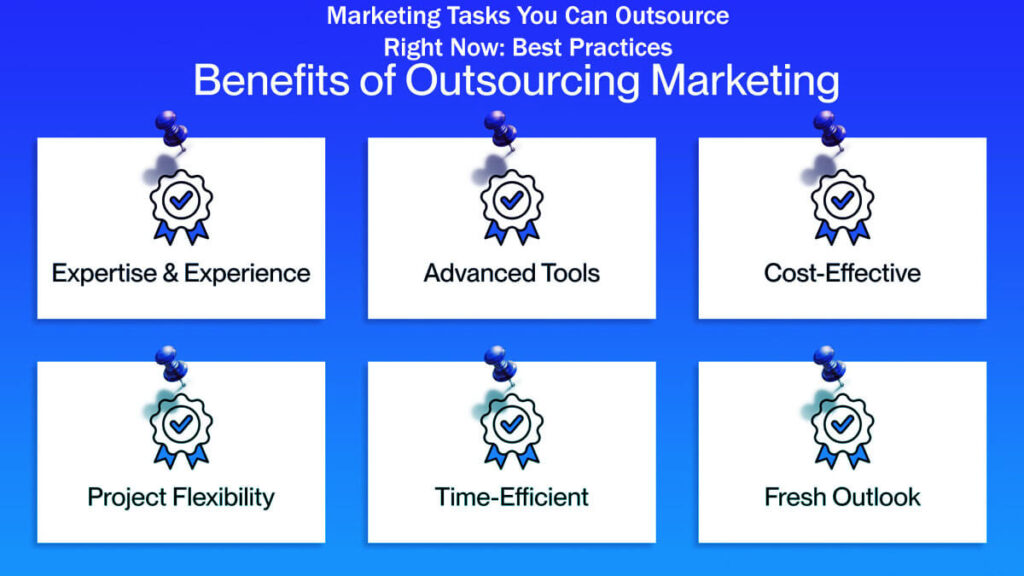 Marketing Tasks You Can Outsource Right Now: Best Practices

Benefits of Outsourcing Marketing

Expertise & Experience

Advanced Tools

Cost-Effective

Project Flexibility

Time-Efficient

Fresh Outlook